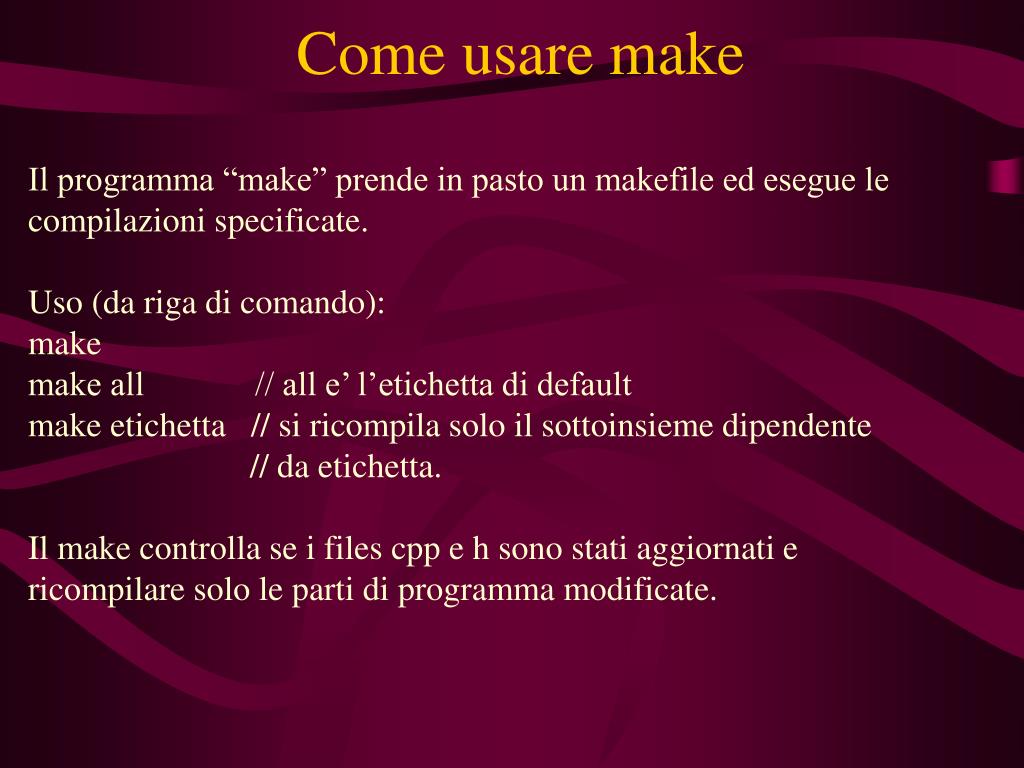 Come usare make

Il programma “make” prende in pasto un makefile ed esegue le compilazioni specificate.

Uso (da riga di comando):
make
make all // all e’ l’etichetta di default
make etichetta // si ricompila solo il sottoinsieme dipendente
// da etichetta.

Il make controlla se i files cpp e h sono stati aggiornati e ricompilare solo le parti di programma modificate.